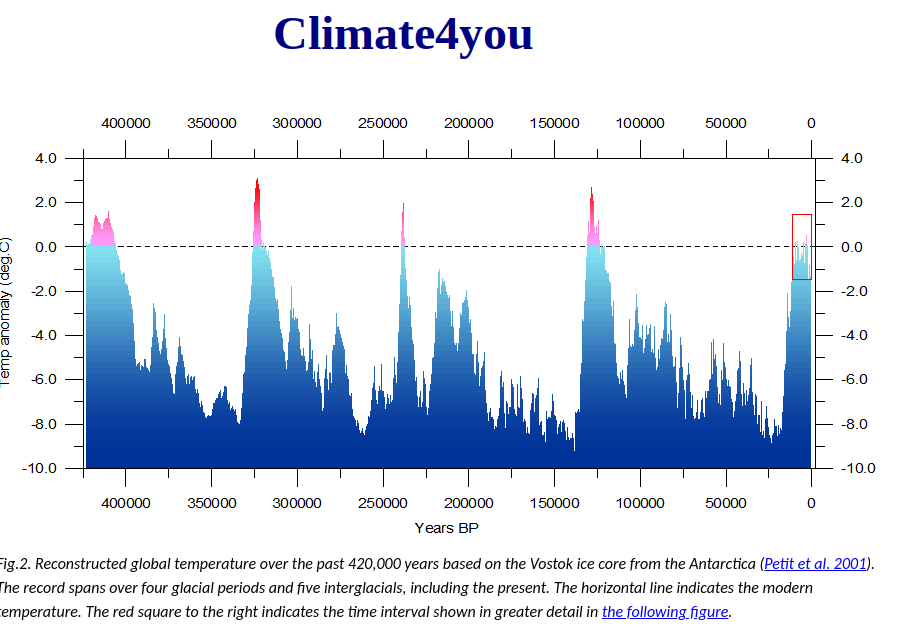 Climate4you

400000 350000 300000 250000 200000 150000 100000 50000 0

4.0
2.0
0.0
-2.0
-4.0
-6.0
-8.0
-10.0

Temp anomaly (deg.C)

4.0
2.0
0.0
-2.0
-4.0
-6.0
-8.0
-10.0

400000 350000 300000 250000 200000 150000 100000 50000 0

Years BP

Fig.2. Reconstructed global temperature over the past 420,000 years based on the Vostok ice core from the Antarctica (Petit et al. 2001). The record spans over four glacial periods and five interglacials, including the present. The horizontal line indicates the modern temperature. The red square to the right indicates the time interval shown in greater detail in the following figure.